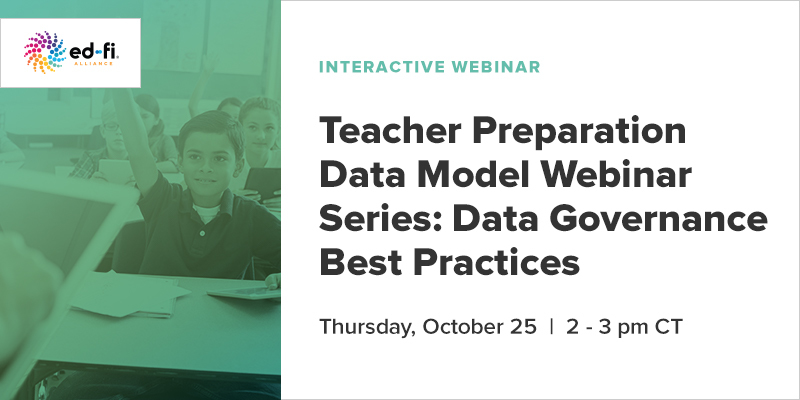 ed-fi ALLIANCE

INTERACTIVE WEBINAR

Teacher Preparation Data Model Webinar Series: Data Governance Best Practices

Thursday, October 25 | 2 - 3 pm CT